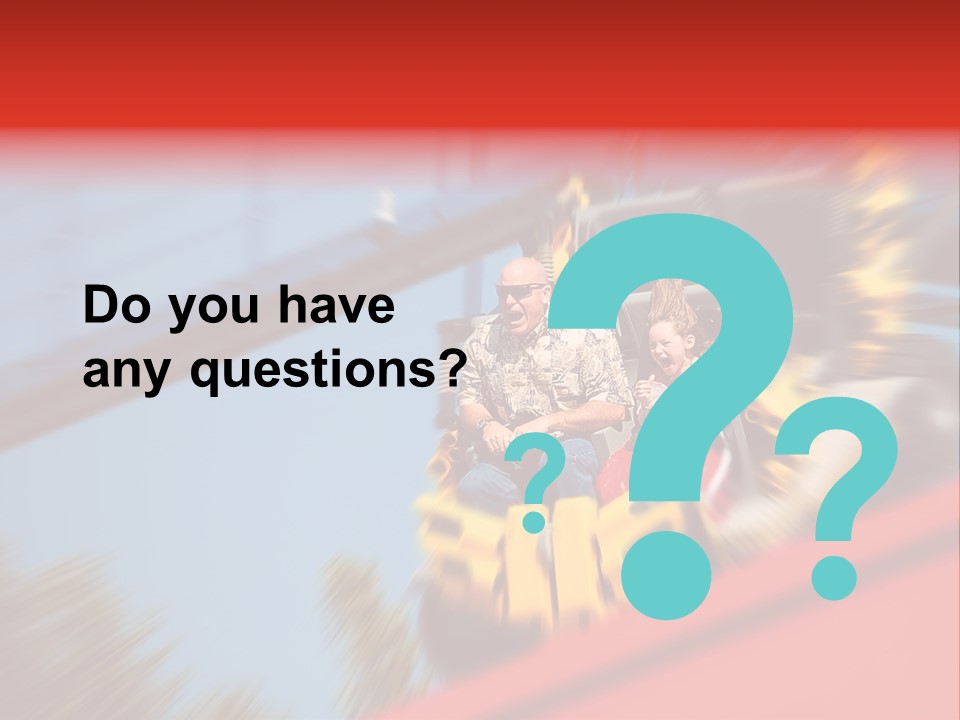 Do you have any questions?

?

?

?